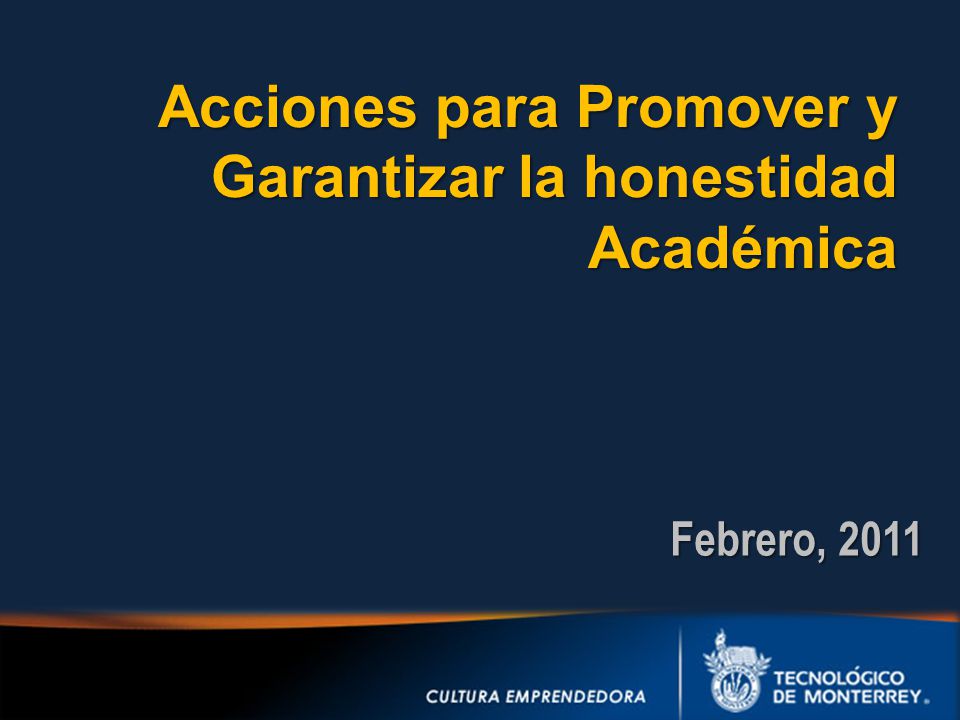 Acciones para Promover y Garantizar la honestidad Académica

Febrero, 2011

CULTURA EMPRENDEDORA

TECNOLÓGICO DE MONTERREY®